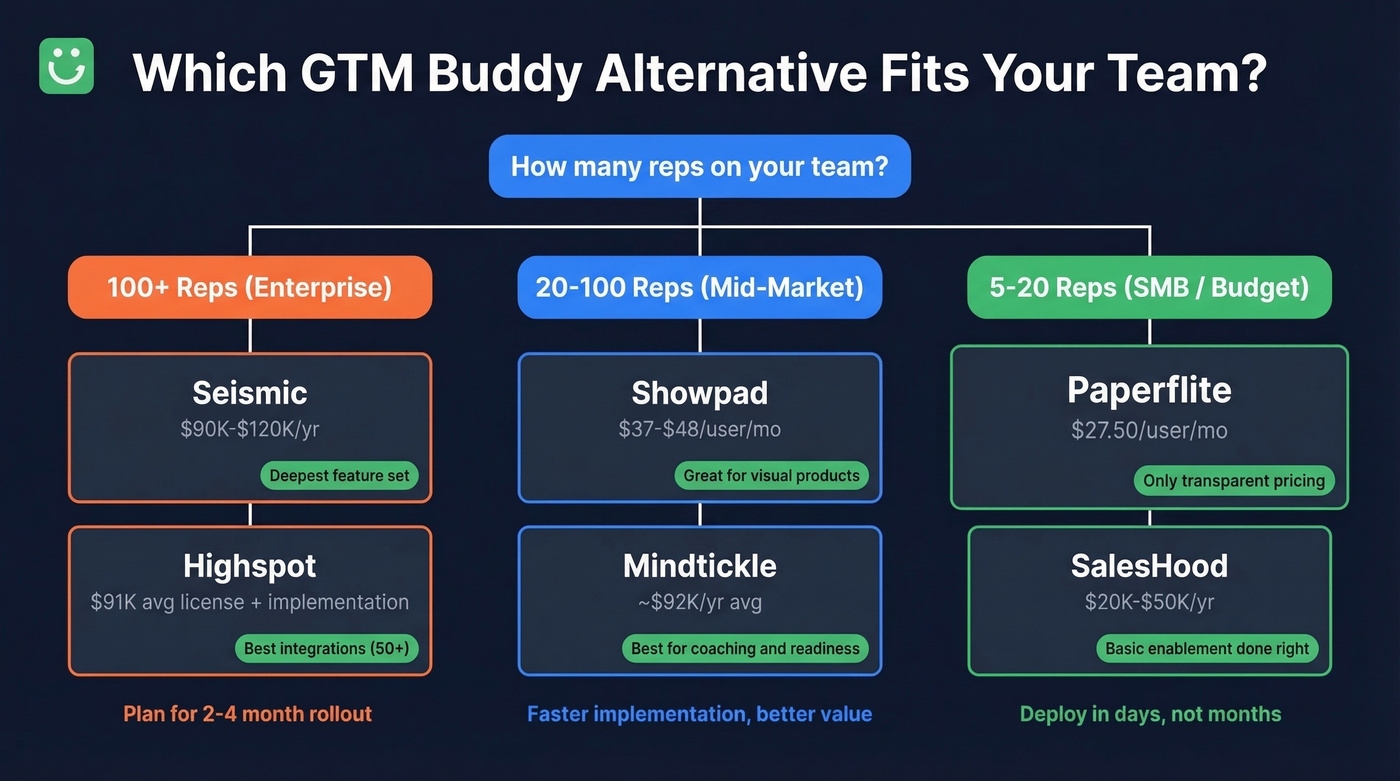 Which GTM Buddy Alternative Fits Your Team?

How many reps on your team?

100+ Reps (Enterprise)

Seismic
\$90K-\$120K/yr
Deepest feature set

Highspot
\$91K avg license + implementation
Best integrations (50+)

Plan for 2-4 month rollout

20-100 Reps (Mid-Market)

Showpad
\$37-\$48/user/mo
Great for visual products

Mindtickle
~\$92K/yr avg
Best for coaching and readiness

Faster implementation, better value

5-20 Reps (SMB / Budget)

Paperflite
\$27.50/user/mo
Only transparent pricing

SalesHood
\$20K-\$50K/yr
Basic enablement done right

Deploy in days, not months